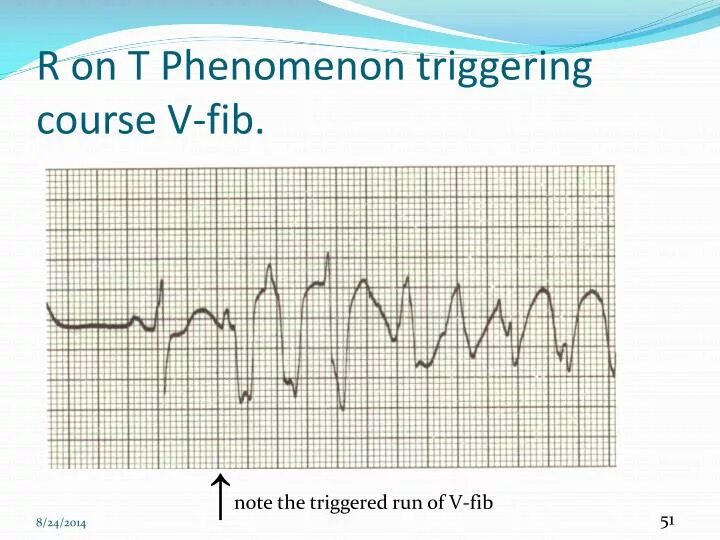 R on T Phenomenon triggering course V-fib.

note the triggered run of V-fib

8/24/2014

51